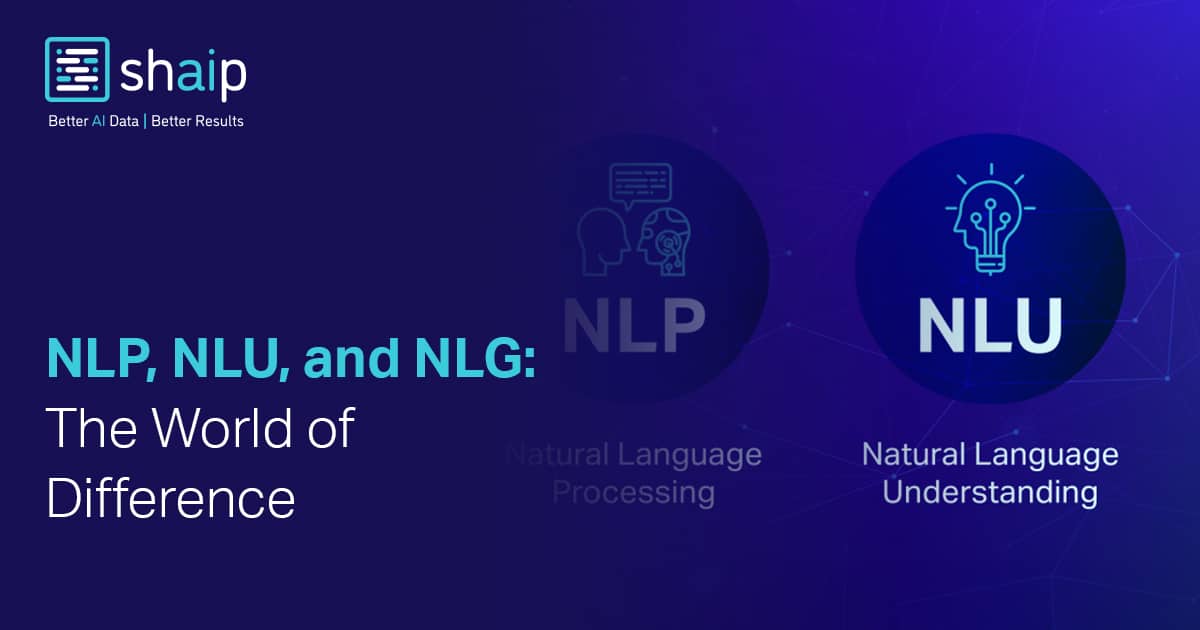 shaip
Better AI Data | Better Results

NLP, NLU, and NLG: The World of Difference

NLP
Natural Language Processing

NLU
Natural Language Understanding